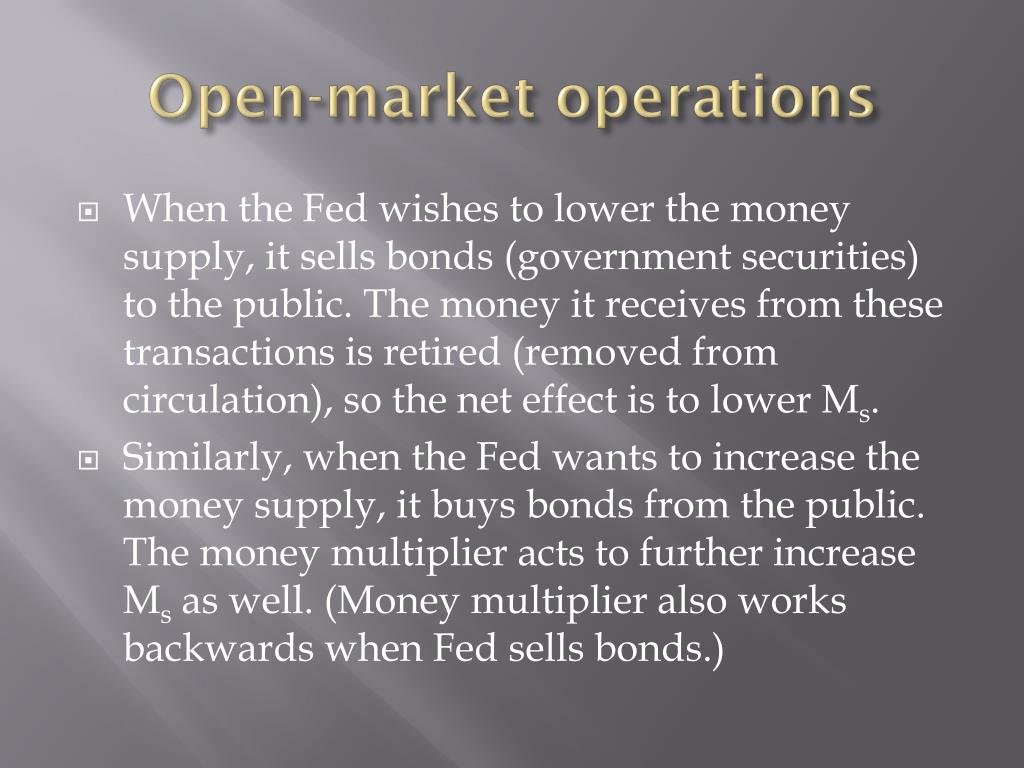 Open-market operations

When the Fed wishes to lower the money supply, it sells bonds (government securities) to the public. The money it receives from these transactions is retired (removed from circulation), so the net effect is to lower $M_s$.

Similarly, when the Fed wants to increase the money supply, it buys bonds from the public. The money multiplier acts to further increase $M_s$ as well. (Money multiplier also works backwards when Fed sells bonds.)